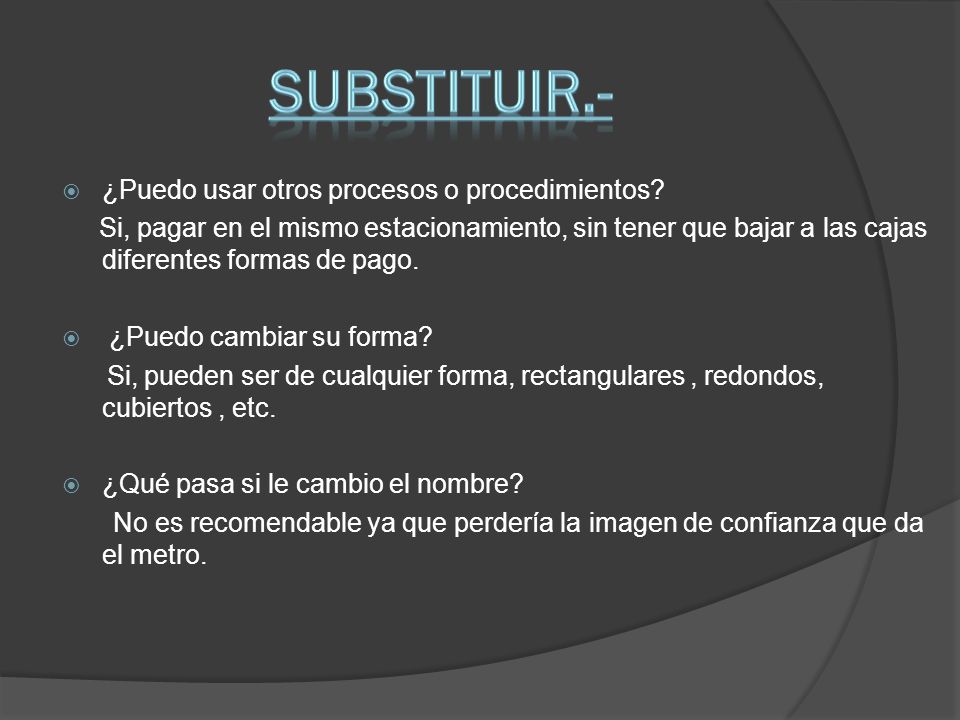 SUBSTITUIR.-

¿Puedo usar otros procesos o procedimientos?
Si, pagar en el mismo estacionamiento, sin tener que bajar a las cajas diferentes formas de pago.

¿Puedo cambiar su forma?
Si, pueden ser de cualquier forma, rectangulares , redondos, cubiertos , etc.

¿Qué pasa si le cambio el nombre?
No es recomendable ya que perdería la imagen de confianza que da el metro.